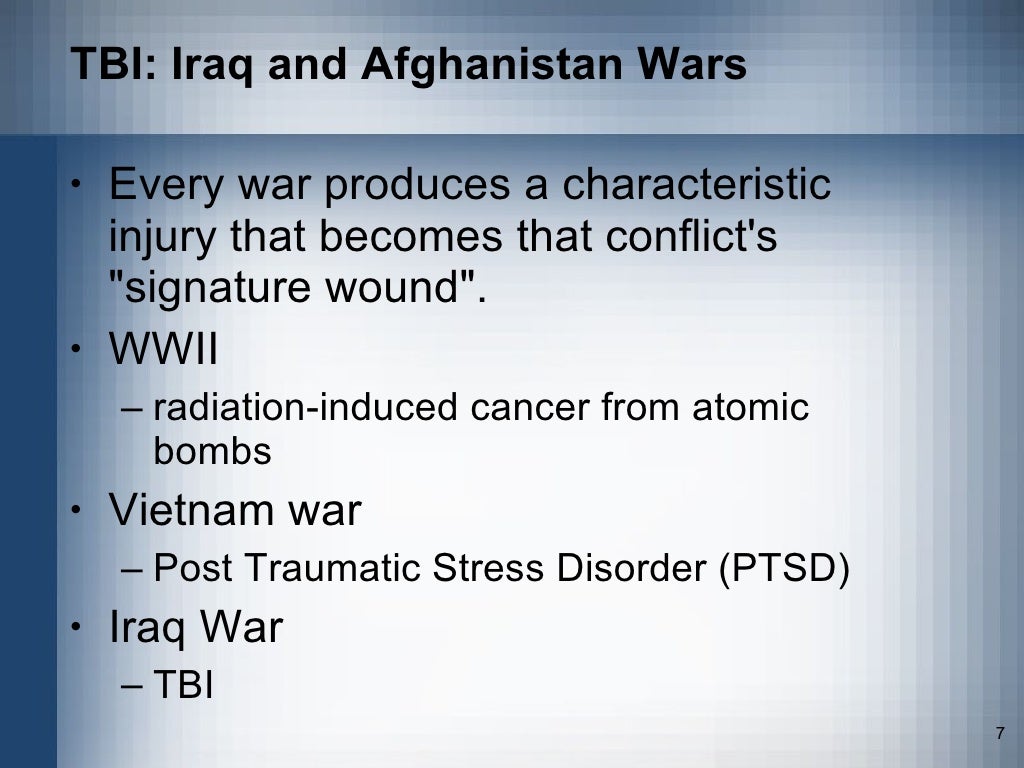 TBI: Iraq and Afghanistan Wars

• Every war produces a characteristic injury that becomes that conflict's "signature wound".
• WWII
– radiation-induced cancer from atomic bombs
• Vietnam war
– Post Traumatic Stress Disorder (PTSD)
• Iraq War
– TBI

7